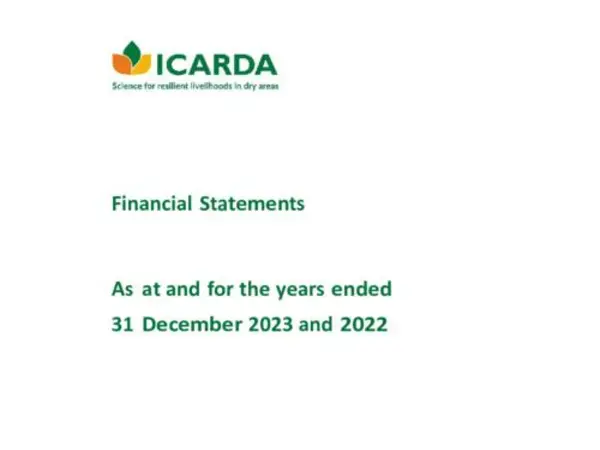 ICARDA
Science for resilient livelihoods in dry areas

Financial Statements

As at and for the years ended
31 December 2023 and 2022